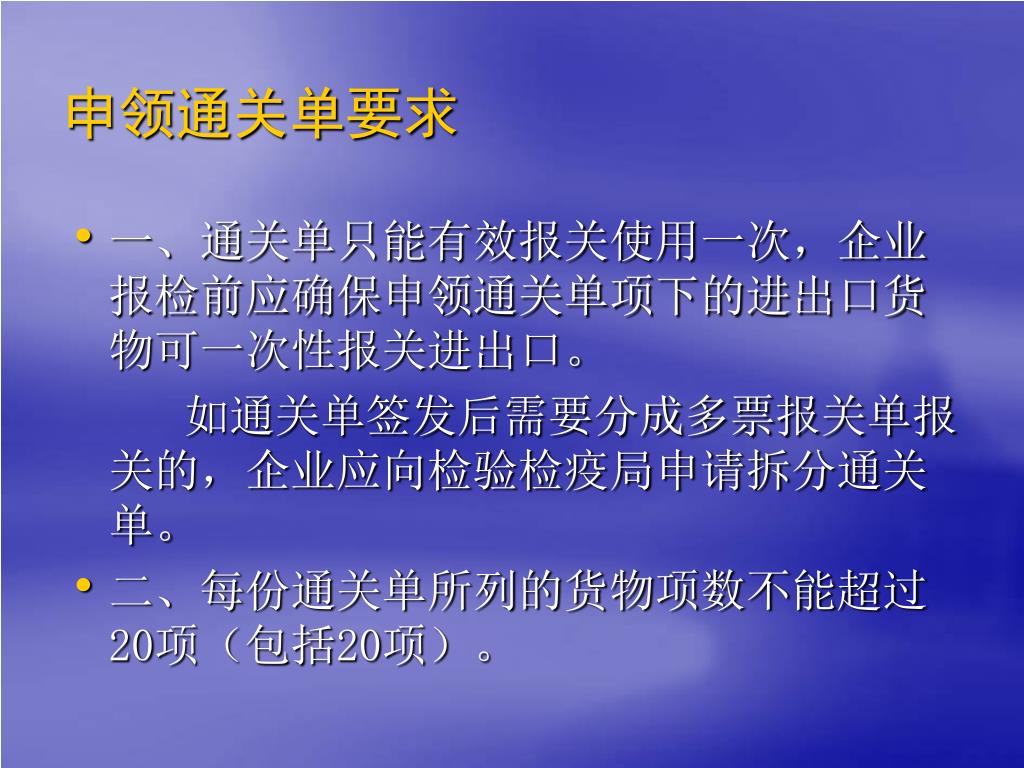 申领通关单要求

• 一、通关单只能有效报关使用一次，企业报检前应确保申领通关单项下的进出口货物可一次性报关进出口。

如通关单签发后需要分成多票报关单报关的，企业应向检验检疫局申请拆分通关单。

• 二、每份通关单所列的货物项数不能超过20项（包括20项）。